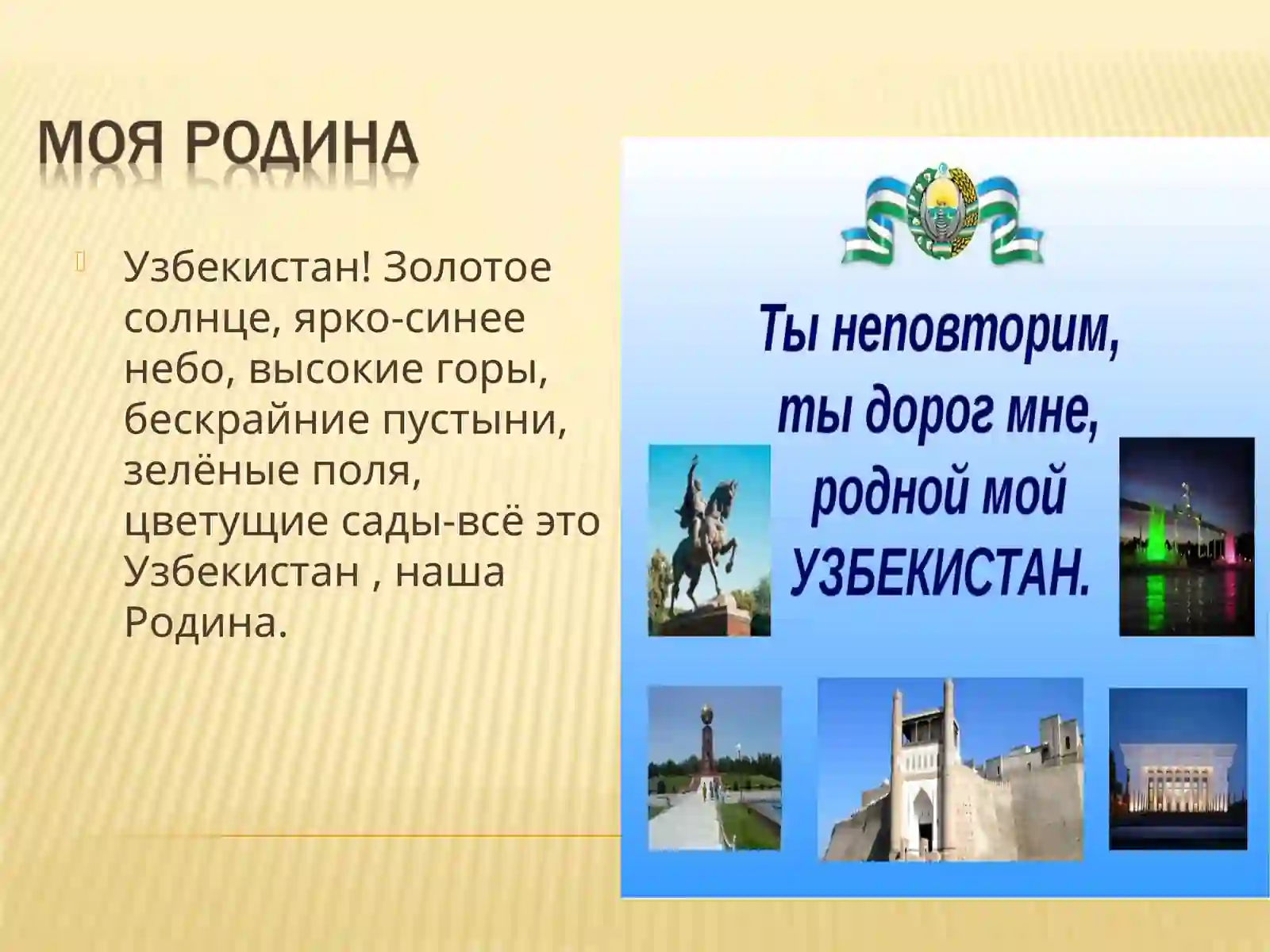 МОЯ РОДИНА

Узбекистан! Золотое солнце, ярко-синее небо, высокие горы, бескрайние пустыни, зелёные поля, цветущие сады-всё это Узбекистан , наша Родина.

Ты неповторим, ты дорог мне, родной мой УЗБЕКИСТАН.